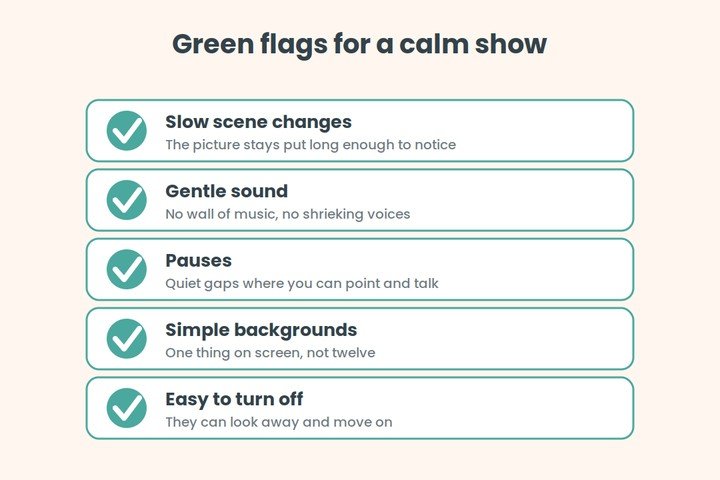 Green flags for a calm show

Slow scene changes
The picture stays put long enough to notice

Gentle sound
No wall of music, no shrieking voices

Pauses
Quiet gaps where you can point and talk

Simple backgrounds
One thing on screen, not twelve

Easy to turn off
They can look away and move on